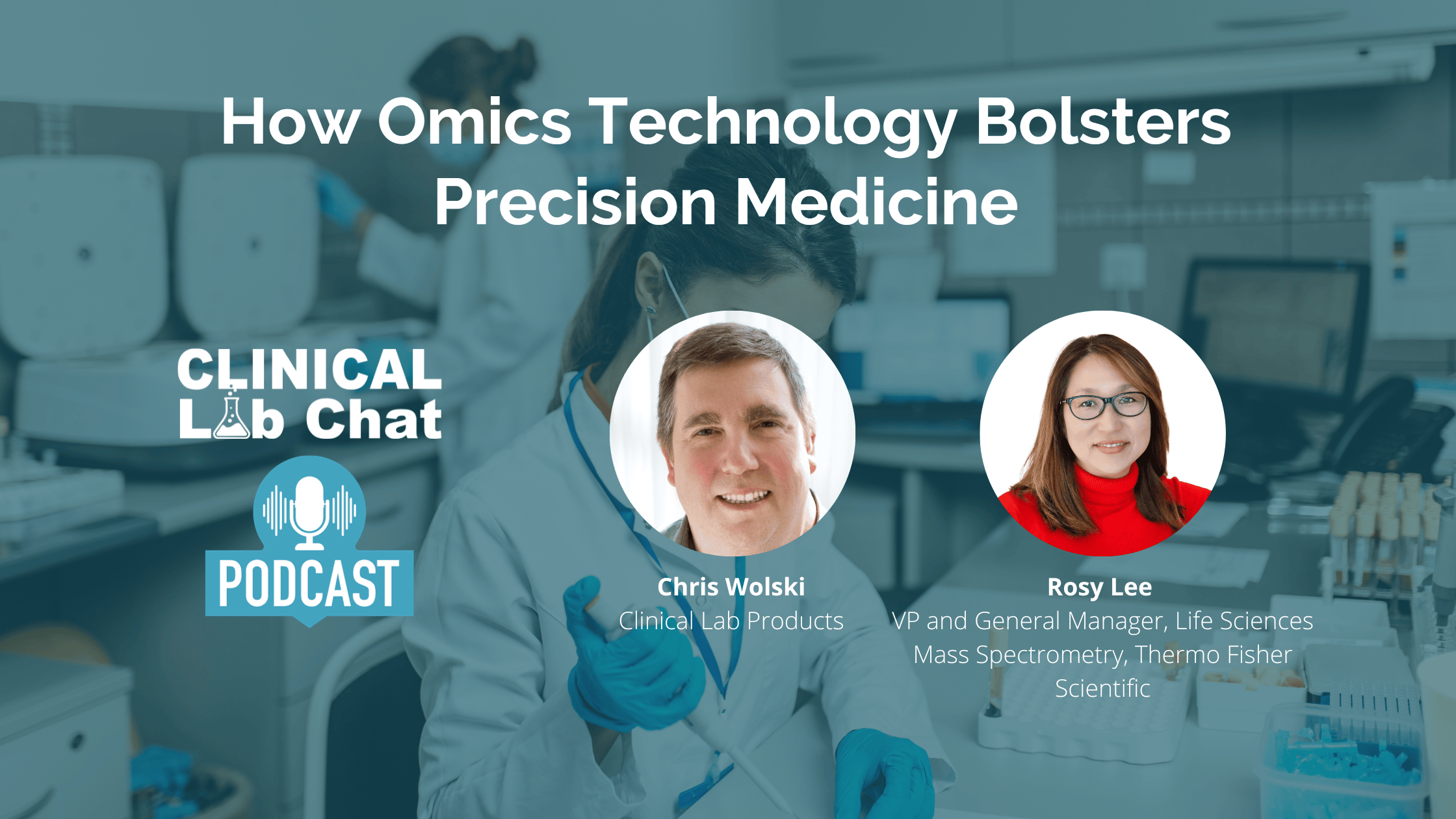 How Omics Technology Bolsters Precision Medicine

CLINICAL Lab Chat

PODCAST

Chris Wolski
Clinical Lab Products

Rosy Lee
VP and General Manager, Life Sciences Mass Spectrometry, Thermo Fisher Scientific